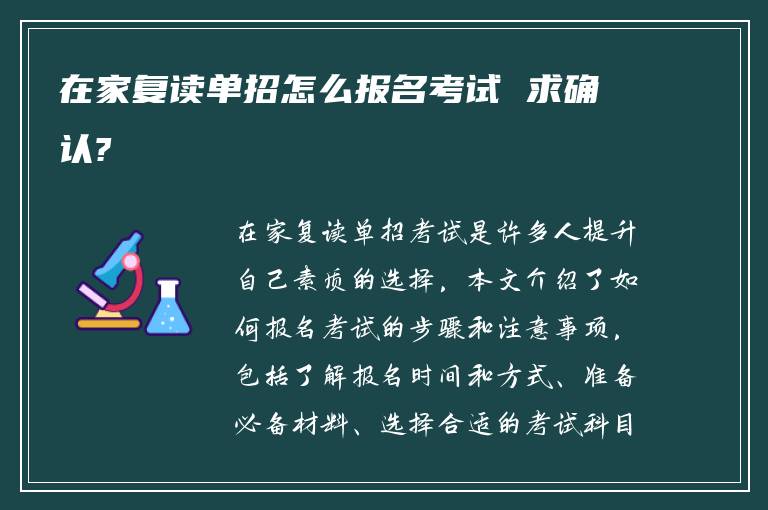 在家复读单招怎么报名考试 求确认?

在家复读单招考试是许多人提升自己素质的选择，本文介绍了如何报名考试的步骤和注意事项，包括了解报名时间和方式、准备必备材料、选择合适的考试科目